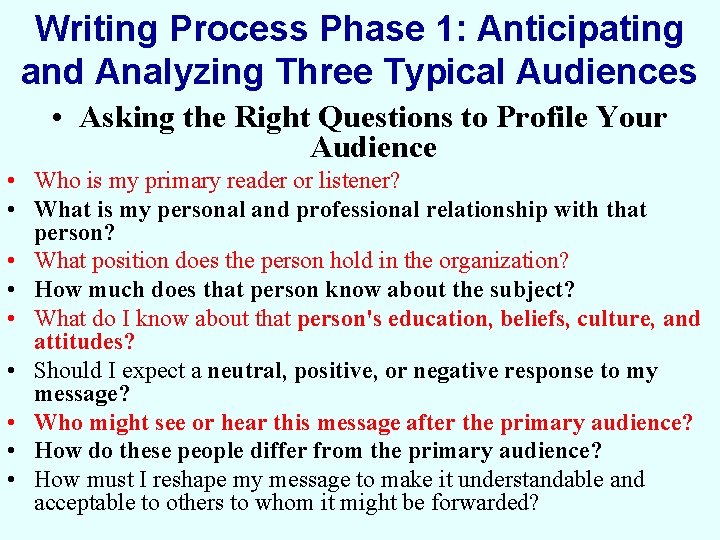 Writing Process Phase 1: Anticipating and Analyzing Three Typical Audiences

• Asking the Right Questions to Profile Your Audience

• Who is my primary reader or listener?
• What is my personal and professional relationship with that person?
• What position does the person hold in the organization?
• How much does that person know about the subject?
• What do I know about that person's education, beliefs, culture, and attitudes?
• Should I expect a neutral, positive, or negative response to my message?
• Who might see or hear this message after the primary audience?
• How do these people differ from the primary audience?
• How must I reshape my message to make it understandable and acceptable to others to whom it might be forwarded?